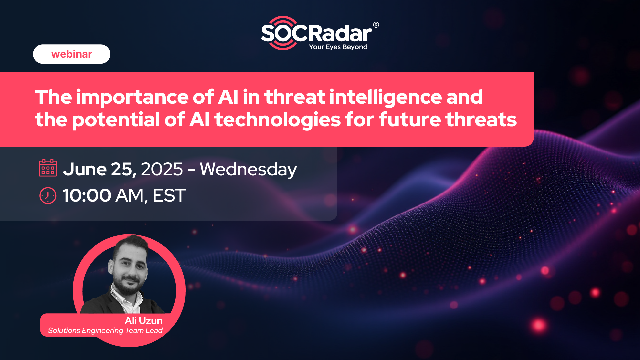 SOCRadar®
Your Eyes Beyond

webinar

The importance of AI in threat intelligence and the potential of AI technologies for future threats

June 25, 2025 - Wednesday

10:00 AM, EST

Ali Uzun
Solutions Engineering Team Lead